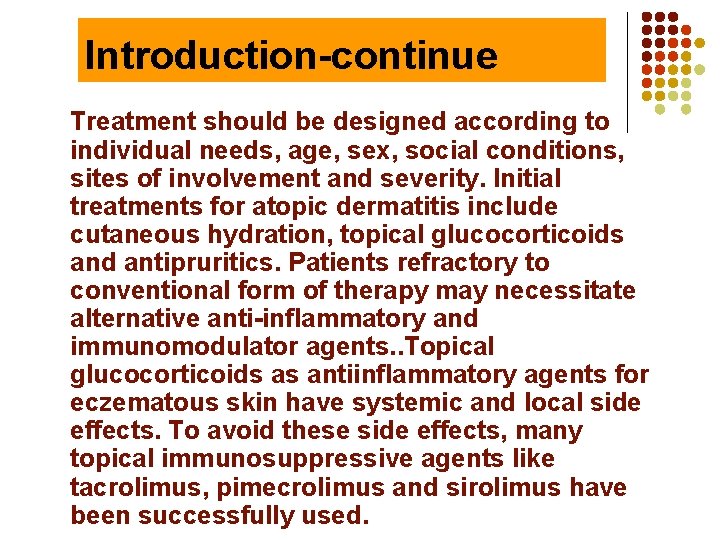 Introduction-continue

Treatment should be designed according to individual needs, age, sex, social conditions, sites of involvement and severity. Initial treatments for atopic dermatitis include cutaneous hydration, topical glucocorticoids and antipruritics. Patients refractory to conventional form of therapy may necessitate alternative anti-inflammatory and immunomodulator agents..Topical glucocorticoids as antiinflammatory agents for eczematous skin have systemic and local side effects. To avoid these side effects, many topical immunosuppressive agents like tacrolimus, pimecrolimus and sirolimus have been successfully used.